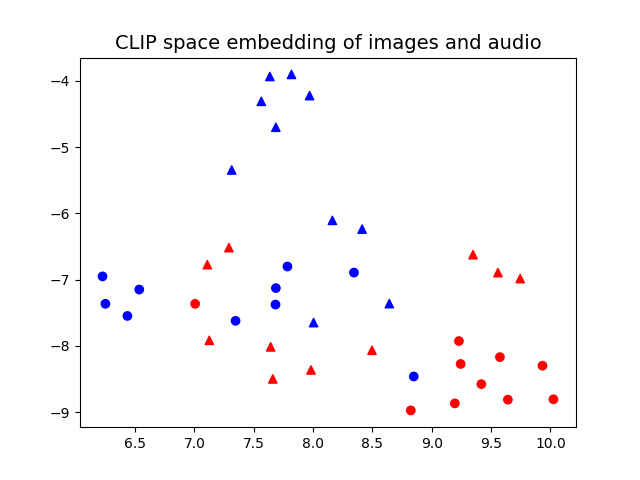 CLIP space embedding of images and audio

−4
−5
−6
−7
−8
−9

6.5
7.0
7.5
8.0
8.5
9.0
9.5
10.0